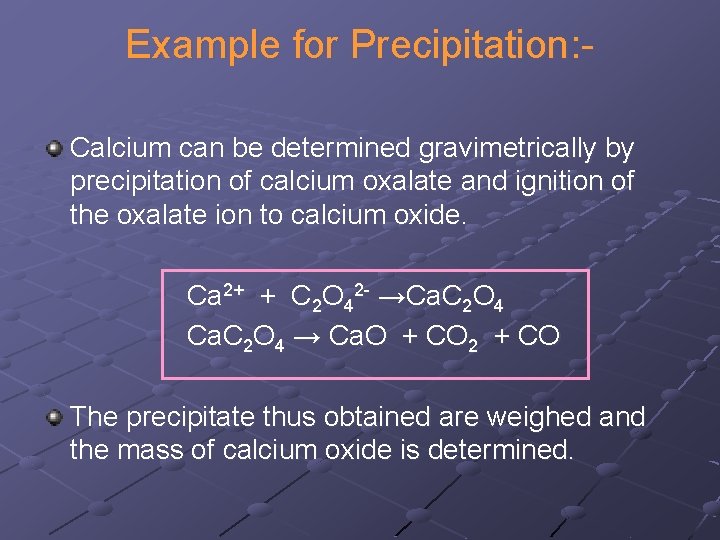 Example for Precipitation:-

Calcium can be determined gravimetrically by precipitation of calcium oxalate and ignition of the oxalate ion to calcium oxide.

$Ca^{2+} + C_2O_4^{2-} \rightarrow CaC_2O_4$
$CaC_2O_4 \rightarrow CaO + CO_2 + CO$

The precipitate thus obtained are weighed and the mass of calcium oxide is determined.